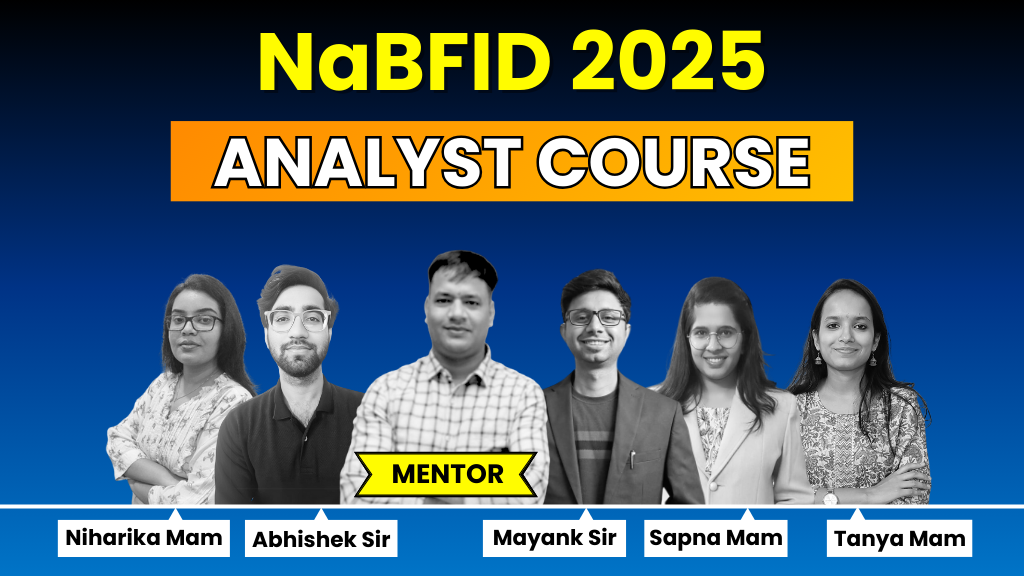 NaBFID 2025

ANALYST COURSE

MENTOR

Niharika Mam

Abhishek Sir

Mayank Sir

Sapna Mam

Tanya Mam